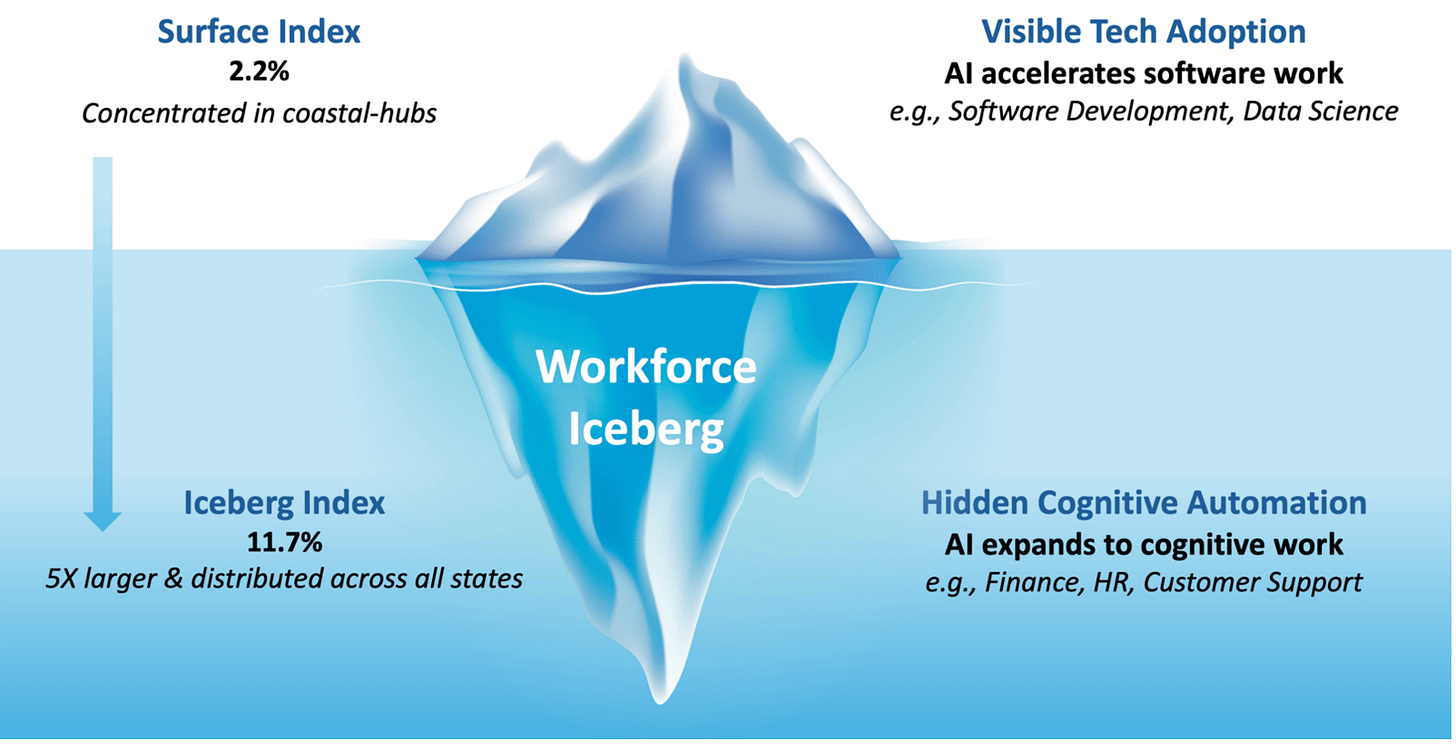 Surface Index
2.2%
Concentrated in coastal-hubs

Visible Tech Adoption
AI accelerates software work
e.g., Software Development, Data Science

Workforce Iceberg

Iceberg Index
11.7%
5X larger & distributed across all states

Hidden Cognitive Automation
AI expands to cognitive work
e.g., Finance, HR, Customer Support